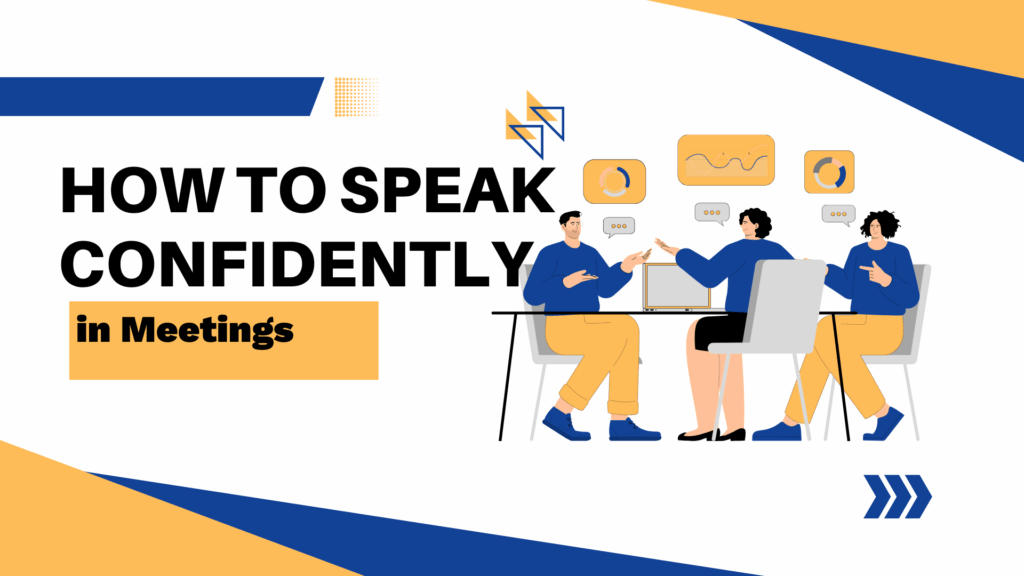 HOW TO SPEAK CONFIDENTLY

in Meetings